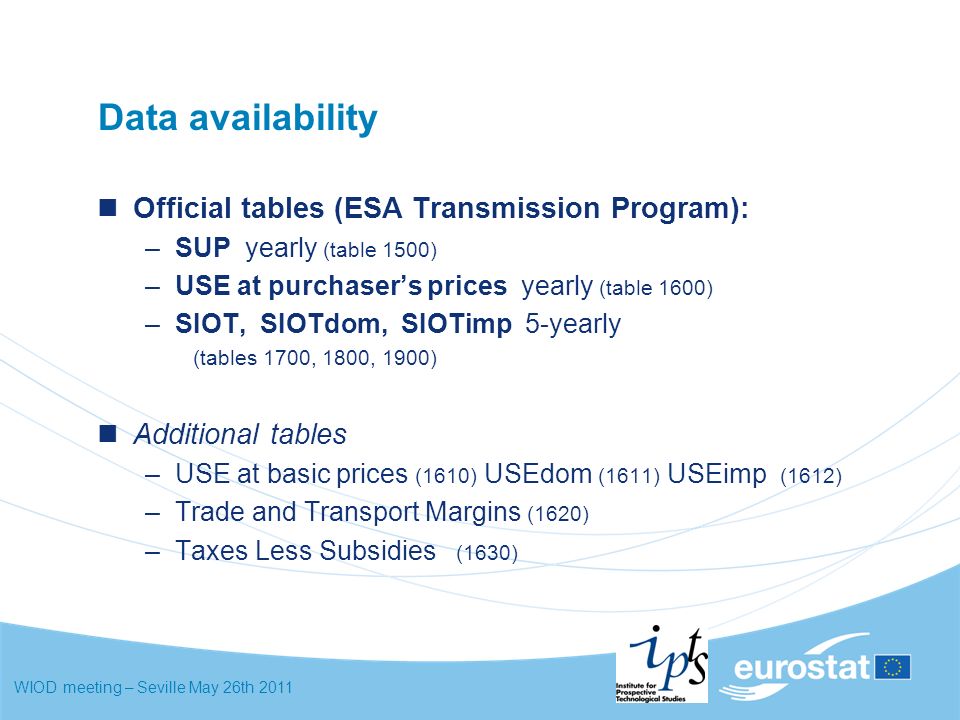 Data availability

■ Official tables (ESA Transmission Program):

– SUP yearly (table 1500)

– USE at purchaser's prices yearly (table 1600)

– SIOT, SIOTdom, SIOTimp 5-yearly (tables 1700, 1800, 1900)

■ Additional tables

– USE at basic prices (1610) USEdom (1611) USEimp (1612)

– Trade and Transport Margins (1620)

– Taxes Less Subsidies (1630)

WIOD meeting – Seville May 26th 2011

ipts Institute for Prospective Technological Studies

eurostat